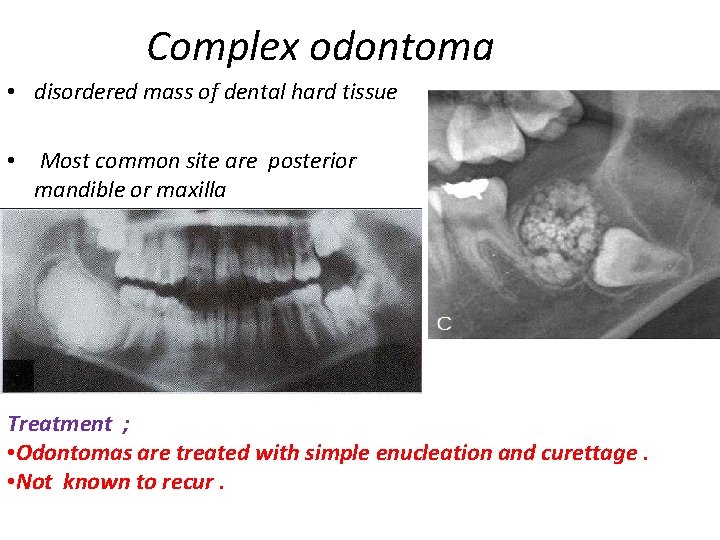 Complex odontoma

• disordered mass of dental hard tissue

• Most common site are posterior mandible or maxilla

C

Treatment ;

•Odontomas are treated with simple enucleation and curettage .

•Not known to recur .